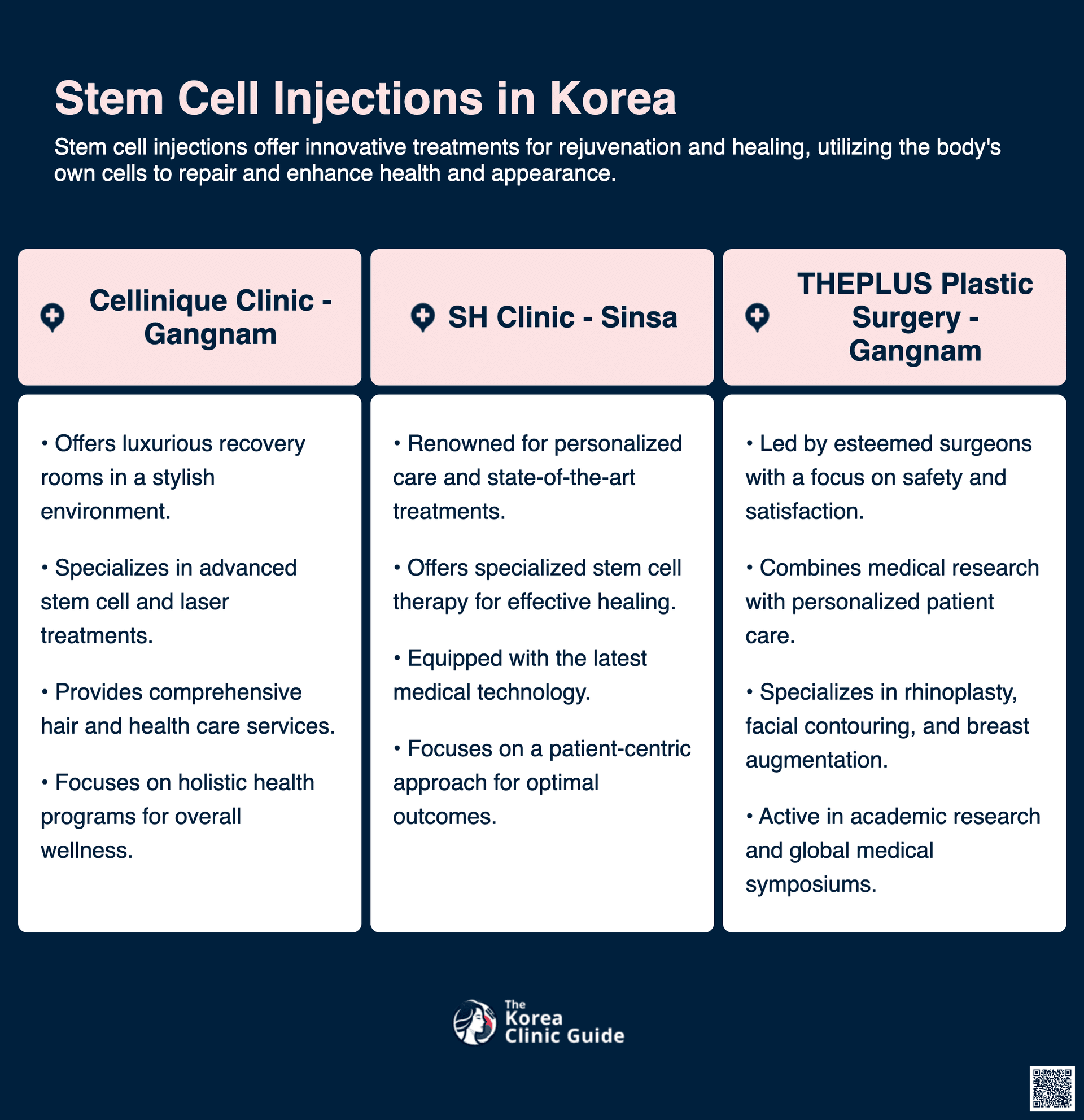 Stem Cell Injections in Korea

Stem cell injections offer innovative treatments for rejuvenation and healing, utilizing the body's own cells to repair and enhance health and appearance.

Cellinique Clinic - Gangnam

• Offers luxurious recovery rooms in a stylish environment.

• Specializes in advanced stem cell and laser treatments.

• Provides comprehensive hair and health care services.

• Focuses on holistic health programs for overall wellness.

SH Clinic - Sinsa

• Renowned for personalized care and state-of-the-art treatments.

• Offers specialized stem cell therapy for effective healing.

• Equipped with the latest medical technology.

• Focuses on a patient-centric approach for optimal outcomes.

THEPLUS Plastic Surgery - Gangnam

• Led by esteemed surgeons with a focus on safety and satisfaction.

• Combines medical research with personalized patient care.

• Specializes in rhinoplasty, facial contouring, and breast augmentation.

• Active in academic research and global medical symposiums.

The Korea Clinic Guide